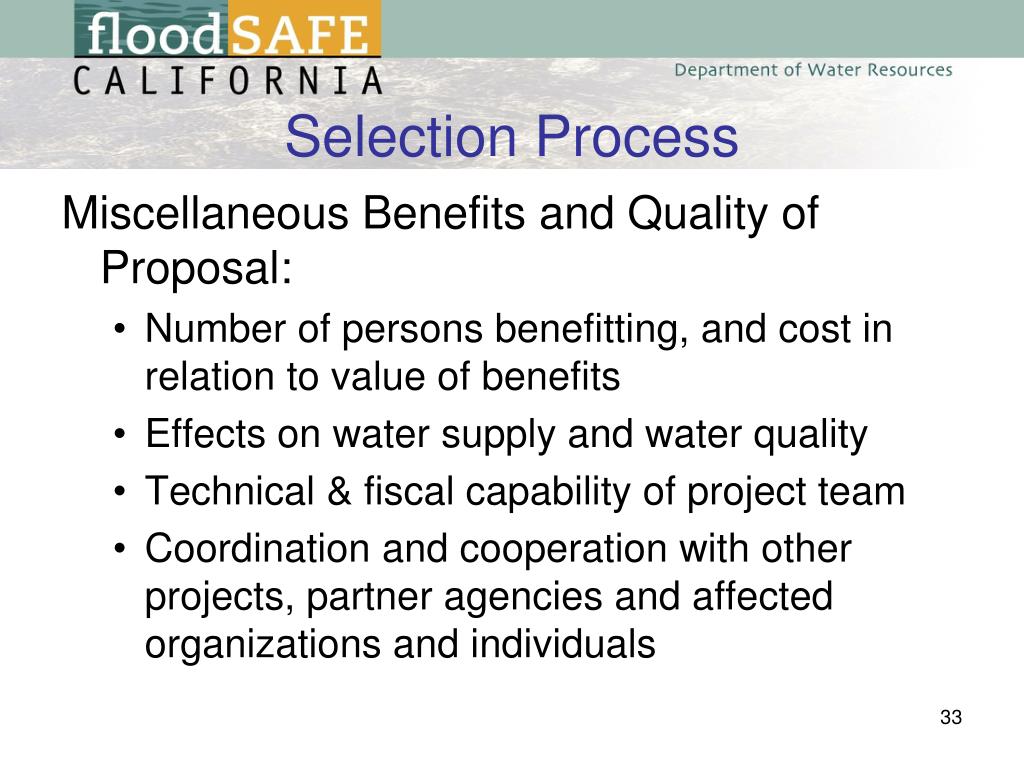 floodSAFE
CALIFORNIA

Department of Water Resources

Selection Process

Miscellaneous Benefits and Quality of Proposal:

• Number of persons benefitting, and cost in relation to value of benefits
• Effects on water supply and water quality
• Technical & fiscal capability of project team
• Coordination and cooperation with other projects, partner agencies and affected organizations and individuals

33